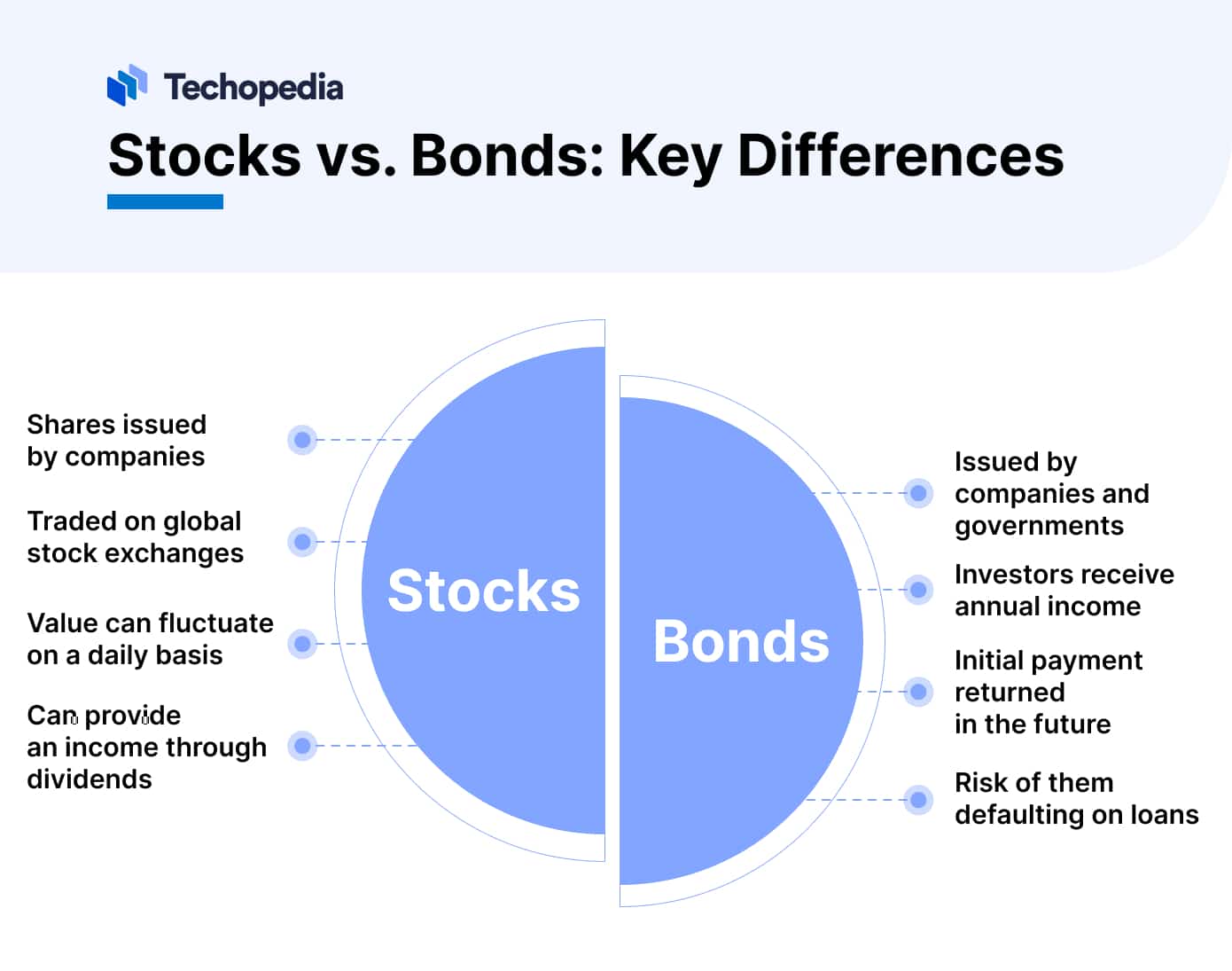 Techopedia

Stocks vs. Bonds: Key Differences

Shares issued by companies

Traded on global stock exchanges

Value can fluctuate on a daily basis

Can provide an income through dividends

Stocks

Bonds

Issued by companies and governments

Investors receive annual income

Initial payment returned in the future

Risk of them defaulting on loans